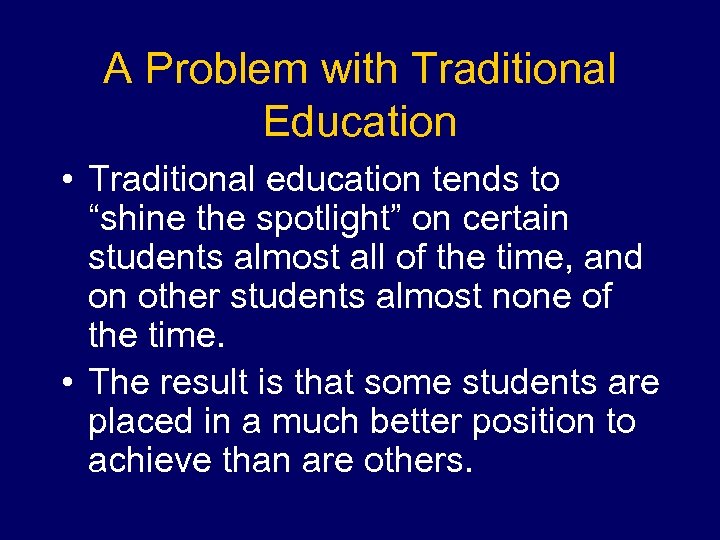 A Problem with Traditional Education

• Traditional education tends to “shine the spotlight” on certain students almost all of the time, and on other students almost none of the time.

• The result is that some students are placed in a much better position to achieve than are others.